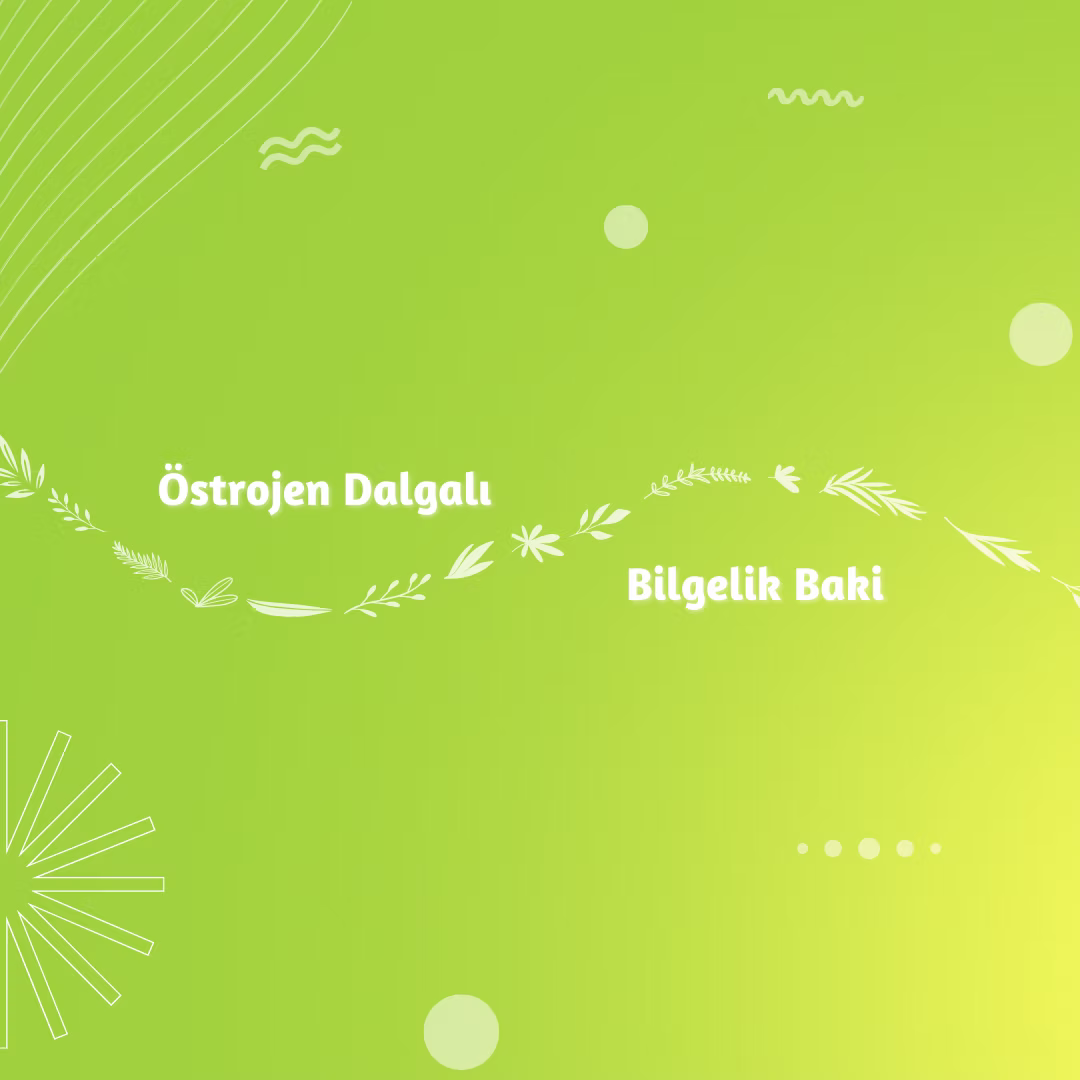 Östrojen Dalgalı

Bilgelik Baki